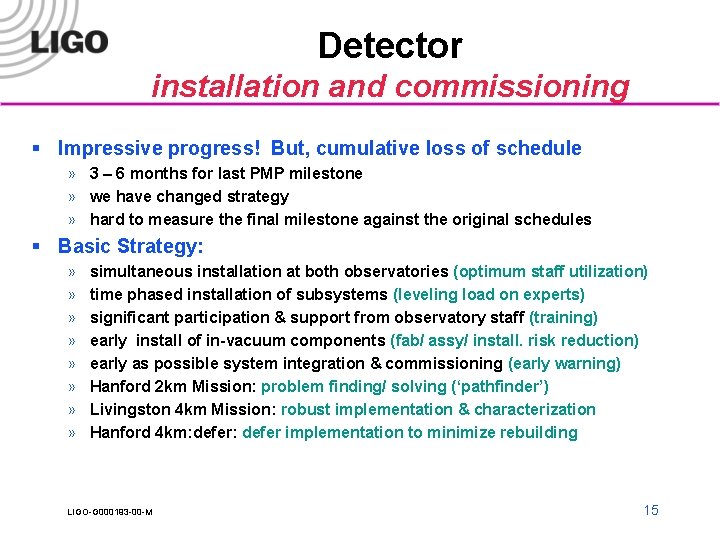 LIGO

Detector
installation and commissioning

▪ Impressive progress! But, cumulative loss of schedule
» 3 – 6 months for last PMP milestone
» we have changed strategy
» hard to measure the final milestone against the original schedules

▪ Basic Strategy:
» simultaneous installation at both observatories (optimum staff utilization)
» time phased installation of subsystems (leveling load on experts)
» significant participation & support from observatory staff (training)
» early install of in-vacuum components (fab/ assy/ install. risk reduction)
» early as possible system integration & commissioning (early warning)
» Hanford 2km Mission: problem finding/ solving ('pathfinder')
» Livingston 4km Mission: robust implementation & characterization
» Hanford 4km:defer: defer implementation to minimize rebuilding

LIGO-G000193-00-M

15